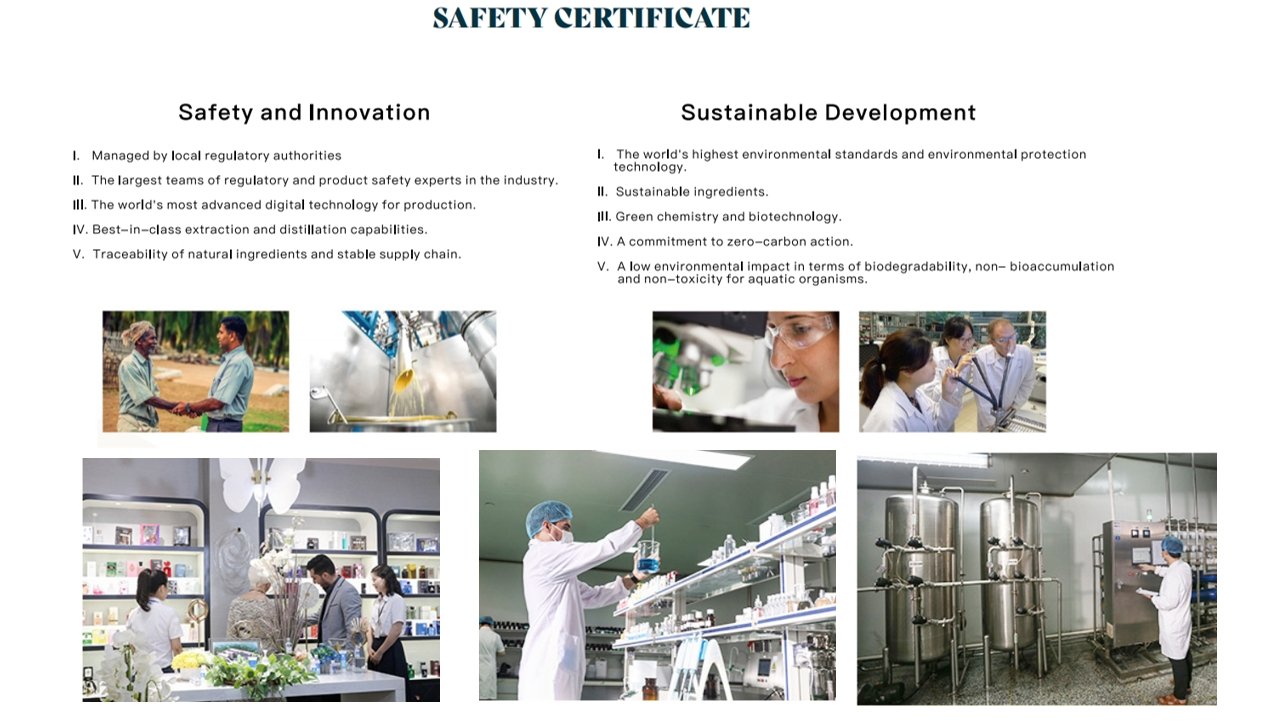 SAFETY CERTIFICATE

Safety and Innovation

I. Managed by local regulatory authorities

II. The largest teams of regulatory and product safety experts in the industry.

III. The world's most advanced digital technology for production.

IV. Best-in-class extraction and distillation capabilities.

V. Traceability of natural ingredients and stable supply chain.

Sustainable Development

I. The world's highest environmental standards and environmental protection technology.

II. Sustainable ingredients.

III. Green chemistry and biotechnology.

IV. A commitment to zero-carbon action.

V. A low environmental impact in terms of biodegradability, non- bioaccumulation and non-toxicity for aquatic organisms.